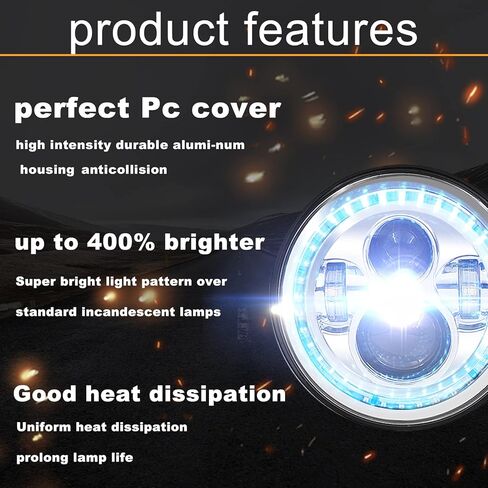 product features

perfect Pc cover

high intensity durable alumi-num housing anticollision

up to 400% brighter

Super bright light pattern over standard incandescent lamps

Good heat dissipation

Uniform heat dissipation prolong lamp life